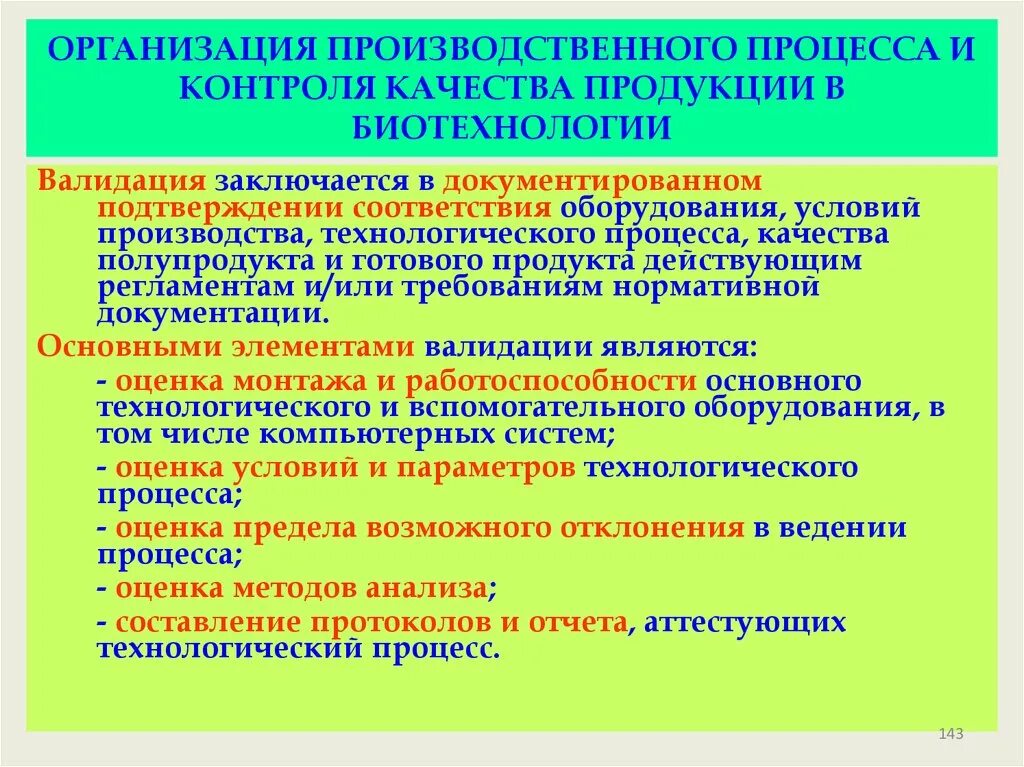 ОРГАНИЗАЦИЯ ПРОИЗВОДСТВЕННОГО ПРОЦЕССА И КОНТРОЛЯ КАЧЕСТВА ПРОДУКЦИИ В БИОТЕХНОЛОГИИ

Валидация заключается в документированном подтверждении соответствия оборудования, условий производства, технологического процесса, качества полупродукта и готового продукта действующим регламентам и/или требованиям нормативной документации.

Основными элементами валидации являются:

- оценка монтажа и работоспособности основного технологического и вспомогательного оборудования, в том числе компьютерных систем;

- оценка условий и параметров технологического процесса;

- оценка предела возможного отклонения в ведении процесса;

- оценка методов анализа;

- составление протоколов и отчета, аттестующих технологический процесс.

143